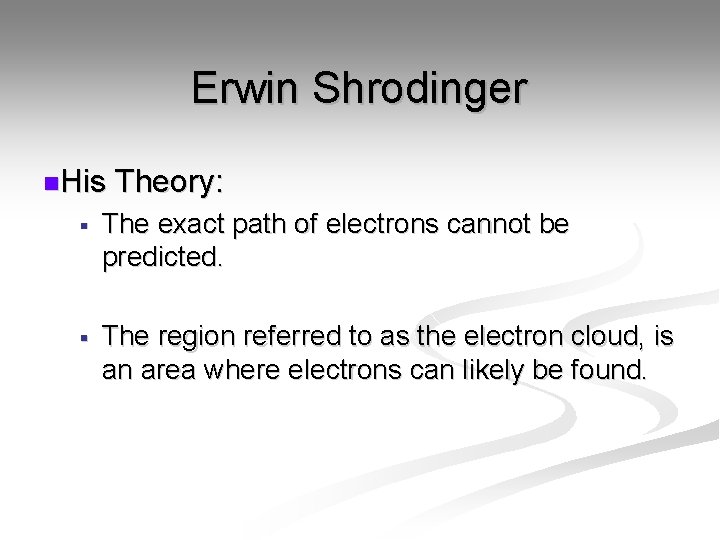 Erwin Shrodinger

His Theory:

The exact path of electrons cannot be predicted.

The region referred to as the electron cloud, is an area where electrons can likely be found.